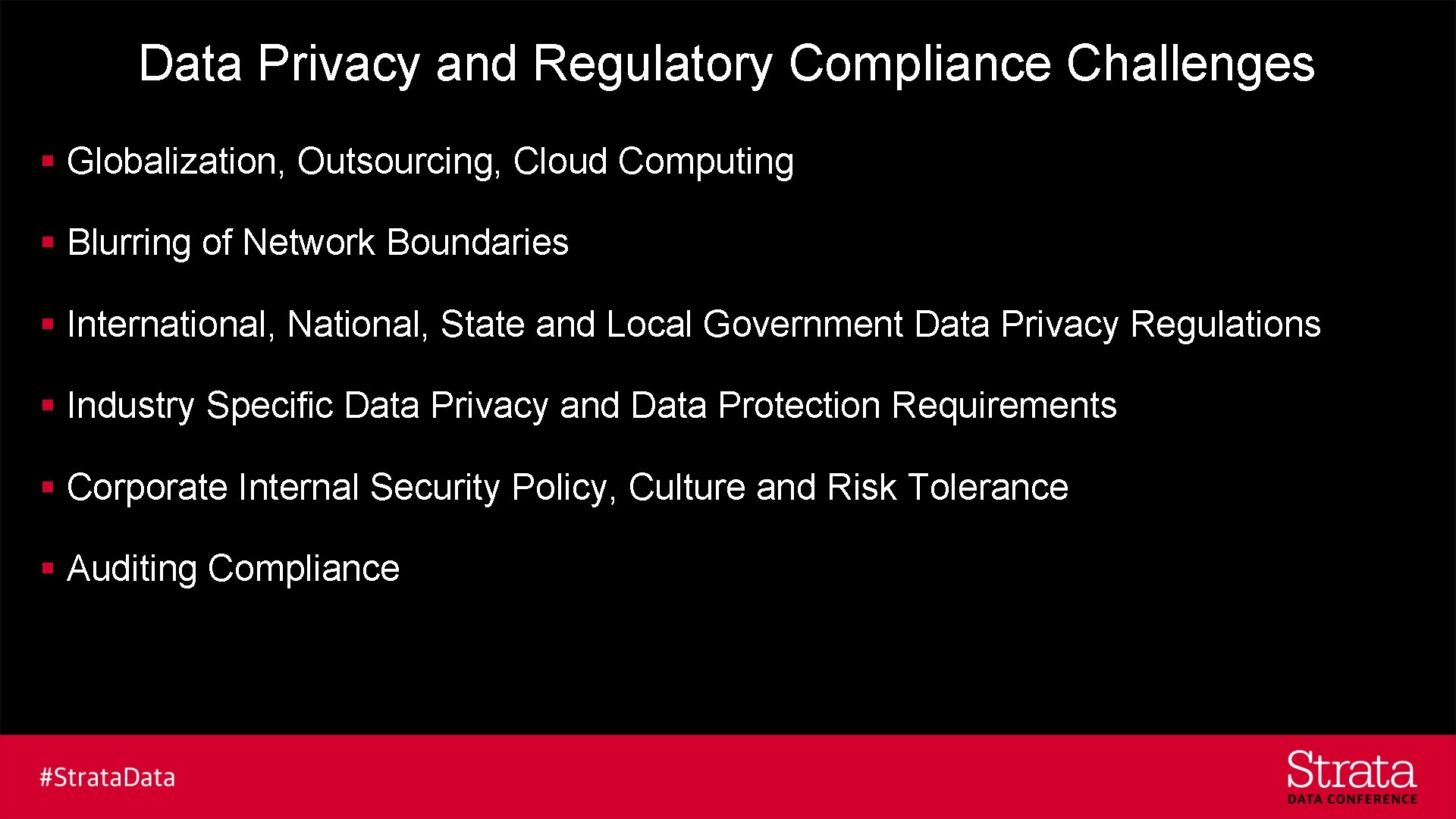 Data Privacy and Regulatory Compliance Challenges

▪ Globalization, Outsourcing, Cloud Computing

▪ Blurring of Network Boundaries

▪ International, National, State and Local Government Data Privacy Regulations

▪ Industry Specific Data Privacy and Data Protection Requirements

▪ Corporate Internal Security Policy, Culture and Risk Tolerance

▪ Auditing Compliance

#StrataData

Strata
DATA CONFERENCE